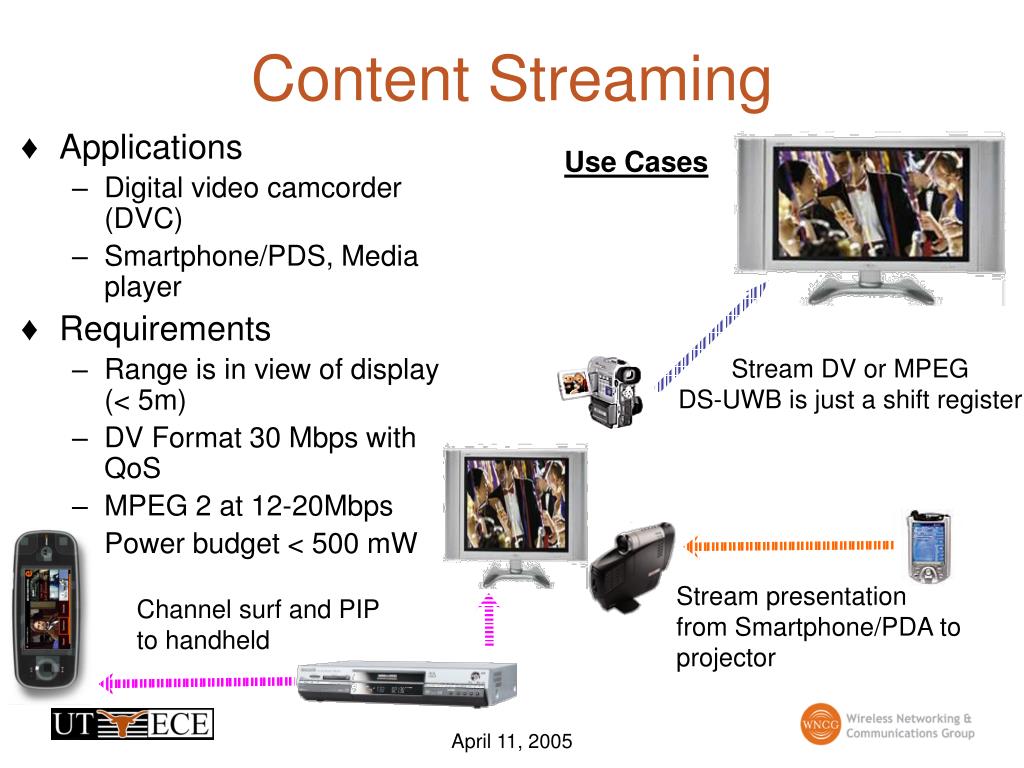 Content Streaming

♦ Applications
– Digital video camcorder (DVC)
– Smartphone/PDS, Media player
♦ Requirements
– Range is in view of display (< 5m)
– DV Format 30 Mbps with QoS
– MPEG 2 at 12-20Mbps
Power budget < 500 mW

Use Cases

Stream DV or MPEG
DS-UWB is just a shift register

Channel surf and PIP to handheld

Stream presentation from Smartphone/PDA to projector

UT ECE

April 11, 2005

WNCG Wireless Networking & Communications Group